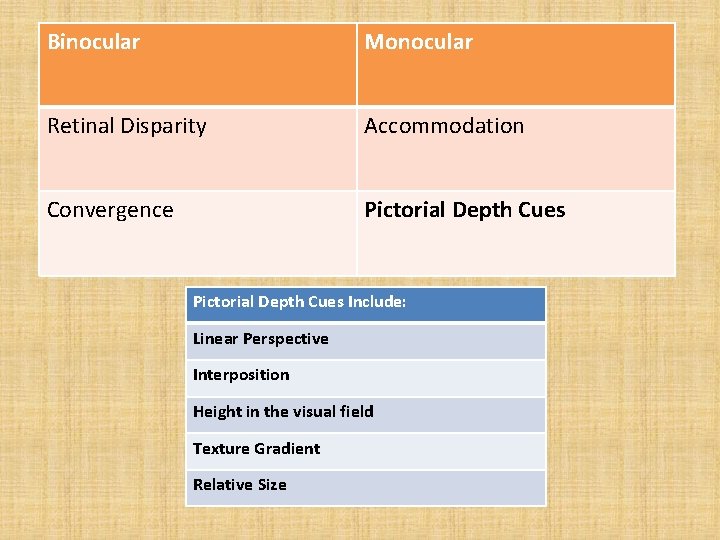 | Binocular | Monocular |
|---|---|
| Retinal Disparity | Accommodation |
| Convergence | Pictorial Depth Cues |

| Pictorial Depth Cues Include: |
|---|
| Linear Perspective |
| Interposition |
| Height in the visual field |
| Texture Gradient |
| Relative Size |